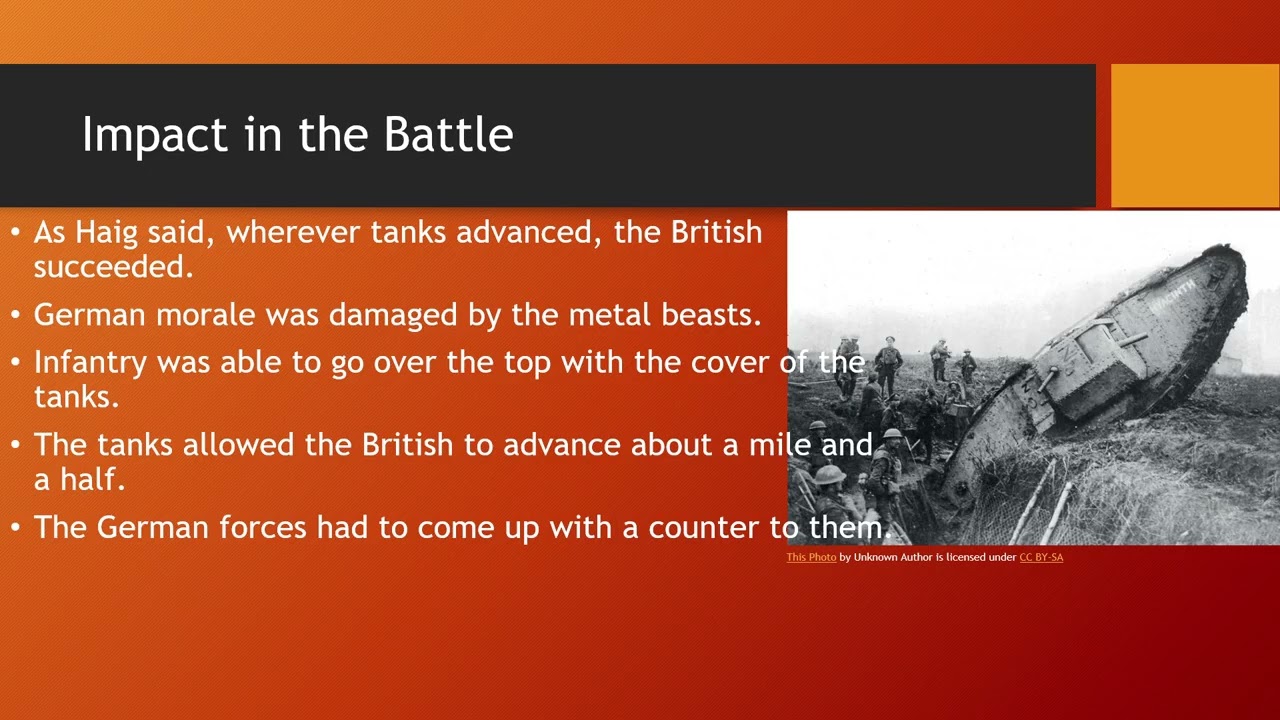 Impact in the Battle

• As Haig said, wherever tanks advanced, the British succeeded.

• German morale was damaged by the metal beasts.

• Infantry was able to go over the top with the cover of the tanks.

• The tanks allowed the British to advance about a mile and a half.

• The German forces had to come up with a counter to them.

HYACINTH

This Photo by Unknown Author is licensed under CC BY-SA